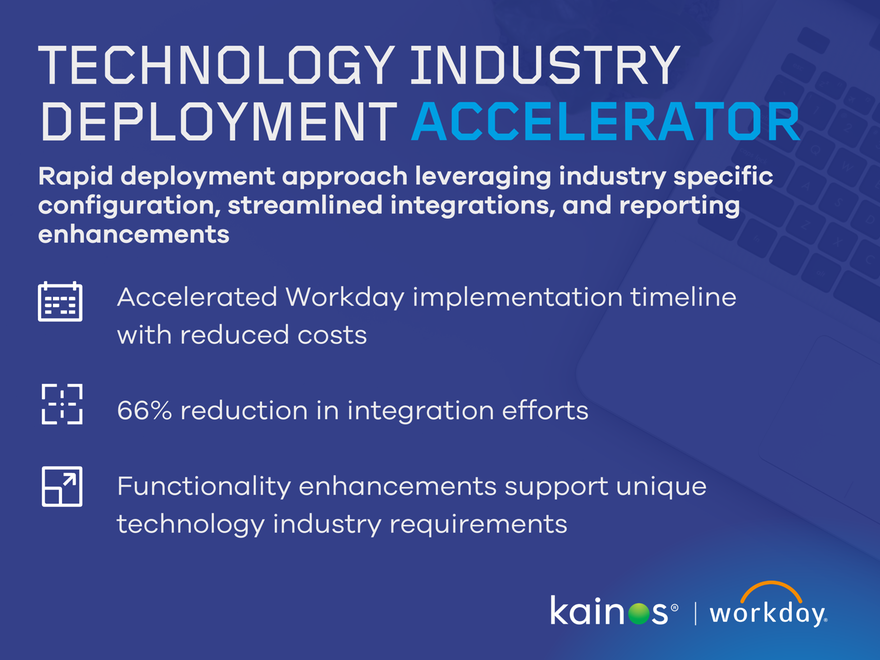 TECHNOLOGY INDUSTRY DEPLOYMENT ACCELERATOR

Rapid deployment approach leveraging industry specific configuration, streamlined integrations, and reporting enhancements

Accelerated Workday implementation timeline with reduced costs

66% reduction in integration efforts

Functionality enhancements support unique technology industry requirements

kainos® | workday.